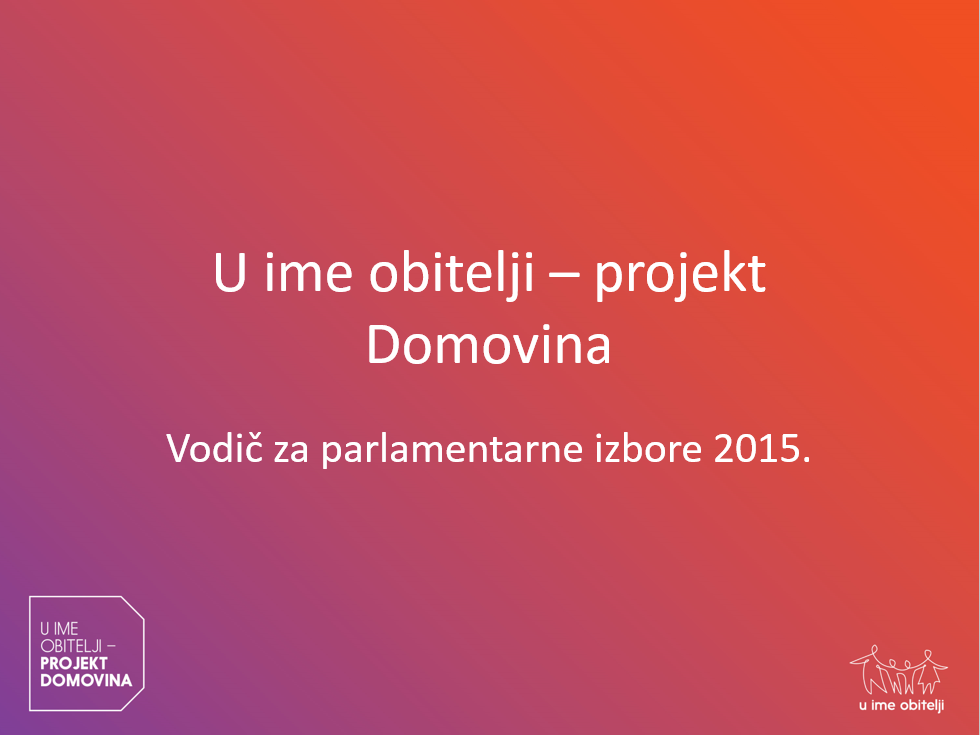 U ime obitelji – projekt Domovina

Vodič za parlamentarne izbore 2015.

U IME OBITELJI – PROJEKT DOMOVINA

u ime obitelji